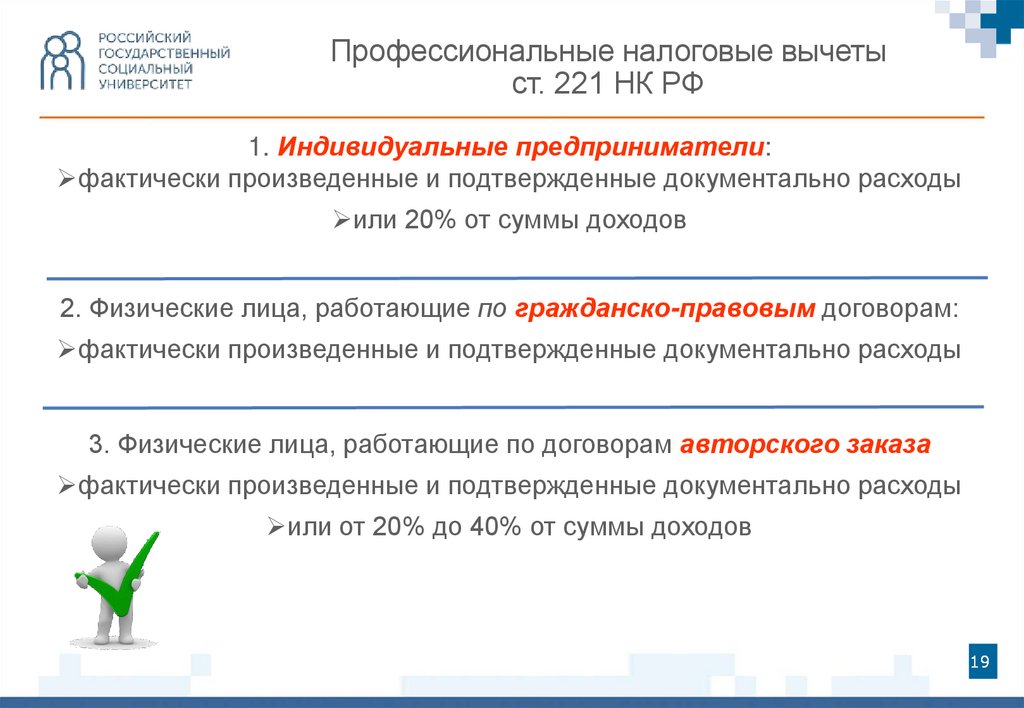 РОССИЙСКИЙ ГОСУДАРСТВЕННЫЙ СОЦИАЛЬНЫЙ УНИВЕРСИТЕТ

Профессиональные налоговые вычеты ст. 221 НК РФ

1. Индивидуальные предприниматели:
➢фактически произведенные и подтвержденные документально расходы
➢или 20% от суммы доходов

2. Физические лица, работающие по гражданско-правовым договорам:
➢фактически произведенные и подтвержденные документально расходы

3. Физические лица, работающие по договорам авторского заказа
➢фактически произведенные и подтвержденные документально расходы
➢или от 20% до 40% от суммы доходов

19